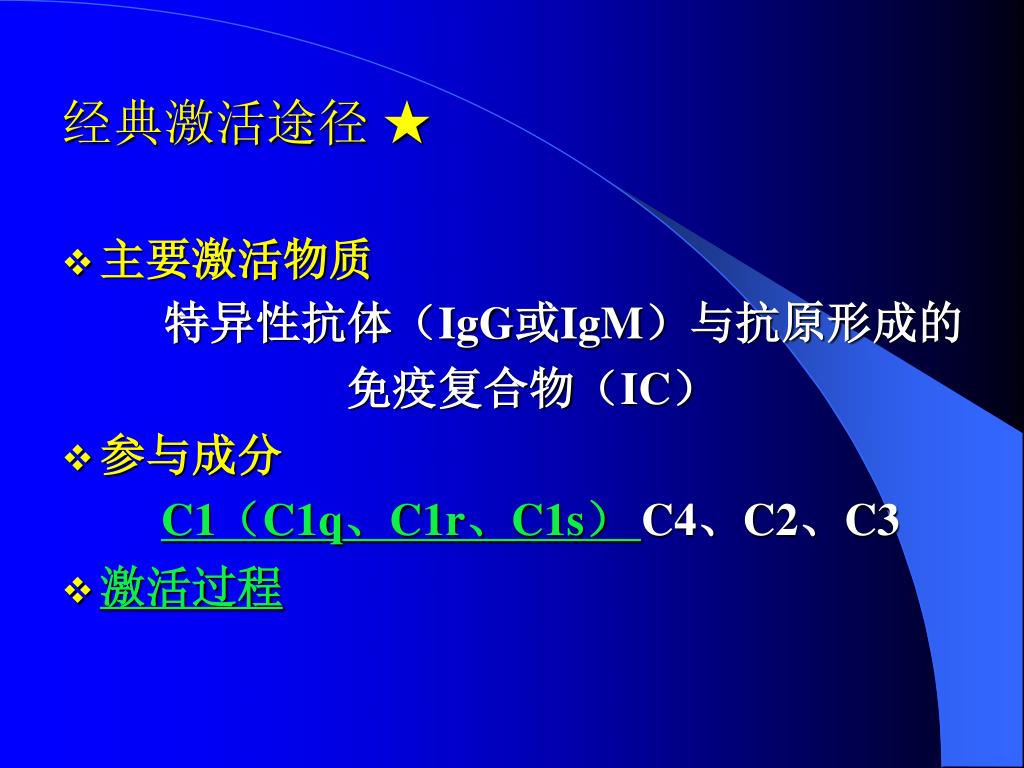 经典激活途径 ★

❖ 主要激活物质

特异性抗体（IgG或IgM）与抗原形成的免疫复合物（IC）

❖ 参与成分

C1（C1q、C1r、C1s） C4、C2、C3

❖ 激活过程